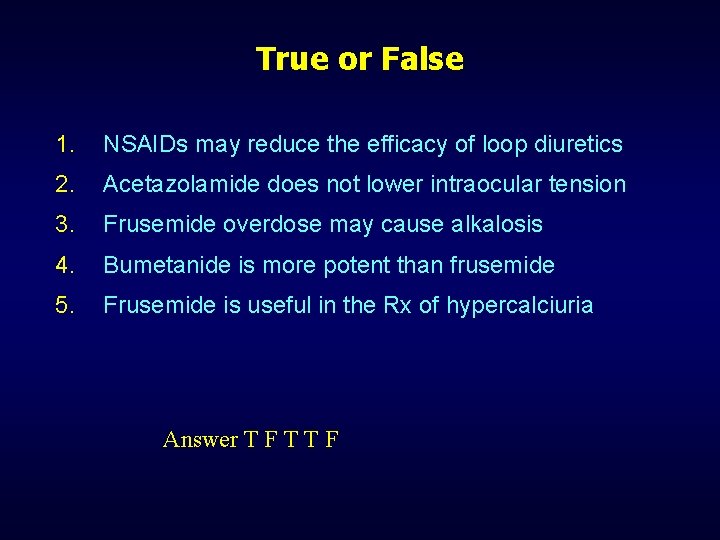 True or False

1. NSAIDs may reduce the efficacy of loop diuretics
2. Acetazolamide does not lower intraocular tension
3. Frusemide overdose may cause alkalosis
4. Bumetanide is more potent than frusemide
5. Frusemide is useful in the Rx of hypercalciuria

Answer T F T T F